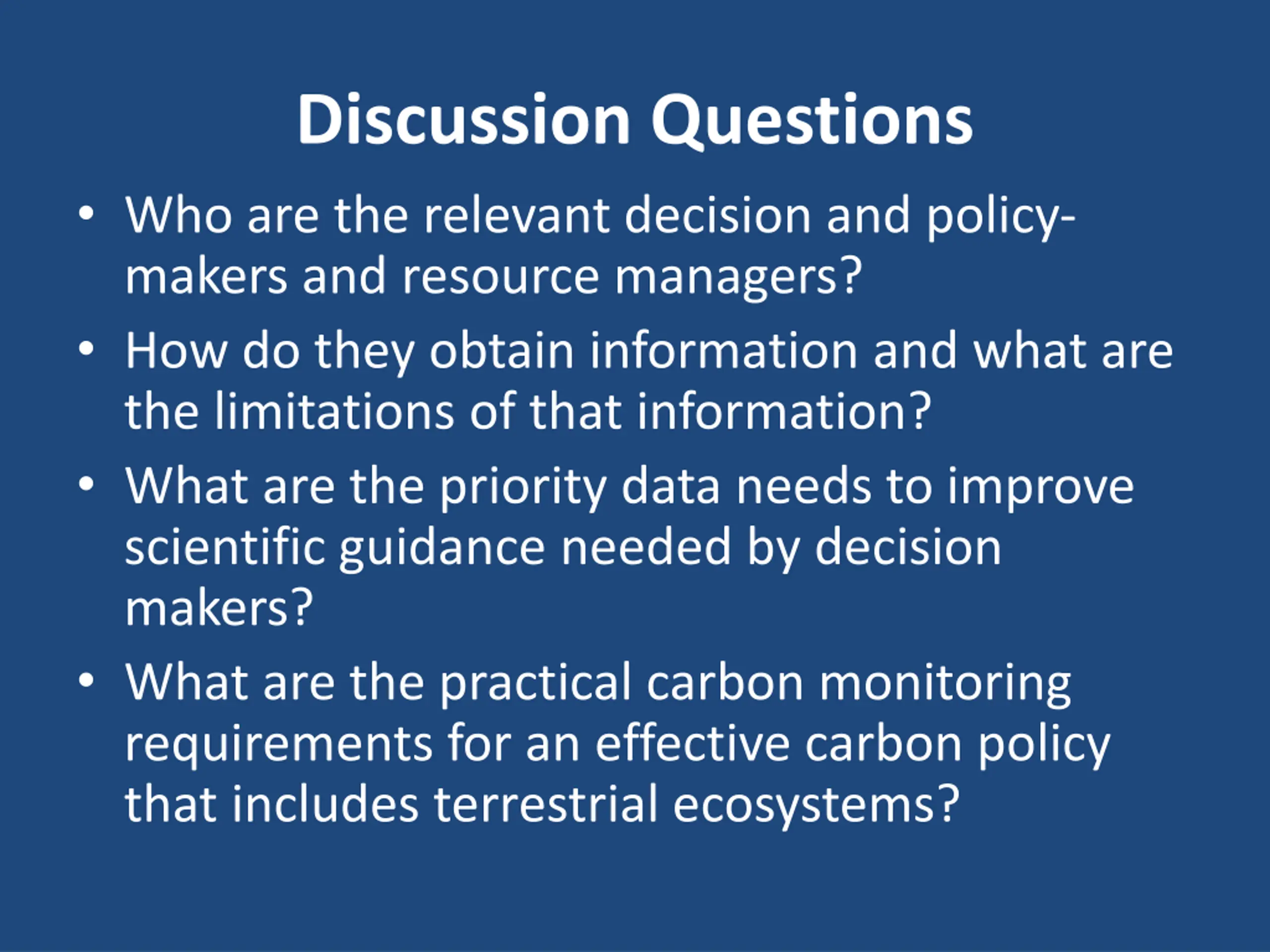 Discussion Questions

• Who are the relevant decision and policy-makers and resource managers?

• How do they obtain information and what are the limitations of that information?

• What are the priority data needs to improve scientific guidance needed by decision makers?

• What are the practical carbon monitoring requirements for an effective carbon policy that includes terrestrial ecosystems?